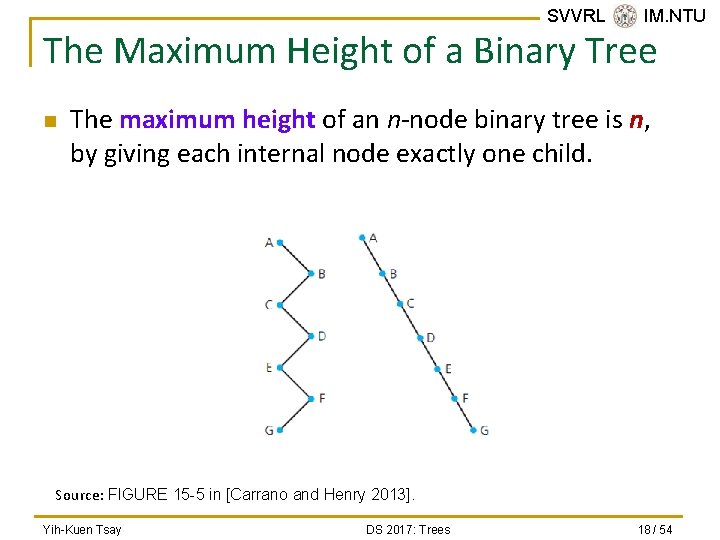 SVVRL IM.NTU

The Maximum Height of a Binary Tree

The maximum height of an $n$-node binary tree is $n$, by giving each internal node exactly one child.

A
B
C
D
E
F
G

A
B
C
D
E
F
G

Source: FIGURE 15-5 in [Carrano and Henry 2013].

Yih-Kuen Tsay DS 2017: Trees 18 / 54